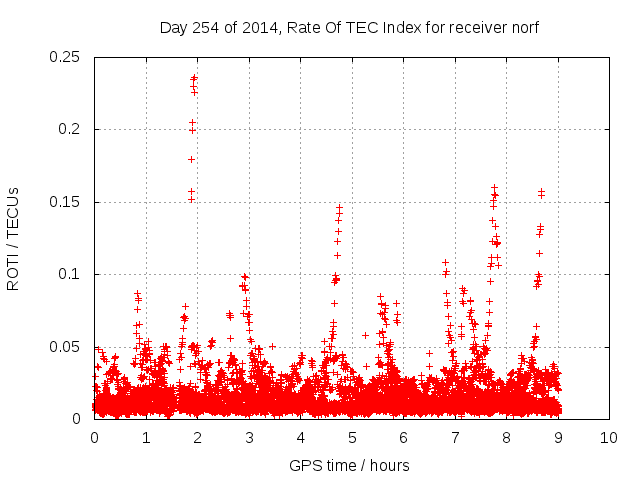 Day 254 of 2014, Rate Of TEC Index for receiver norf

ROTI / TECUs

0.25
0.2
0.15
0.1
0.05
0

0 1 2 3 4 5 6 7 8 9 10

GPS time / hours